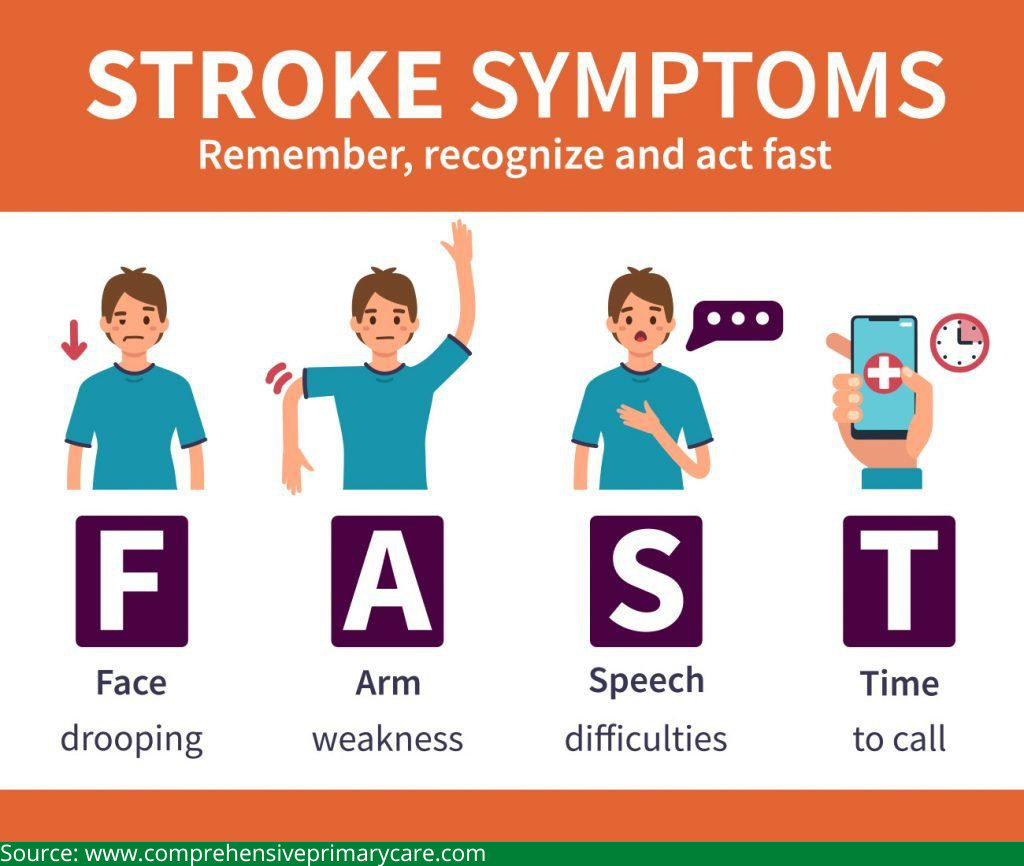 STROKE SYMPTOMS
Remember, recognize and act fast

F
Face
drooping

A
Arm
weakness

S
Speech
difficulties

T
Time
to call

Source: www.comprehensiveprimarycare.com